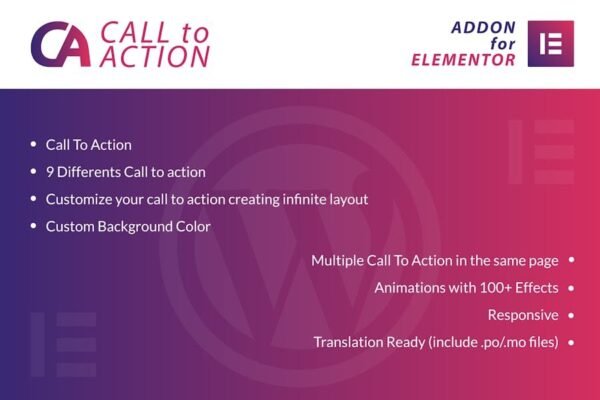 CA CALL to ACTION

ADDON for ELEMENTOR

• Call To Action
• 9 Differents Call to action
• Customize your call to action creating infinite layout
• Custom Background Color

Multiple Call To Action in the same page •
Animations with 100+ Effects •
Responsive •
Translation Ready (include .po/.mo files) •